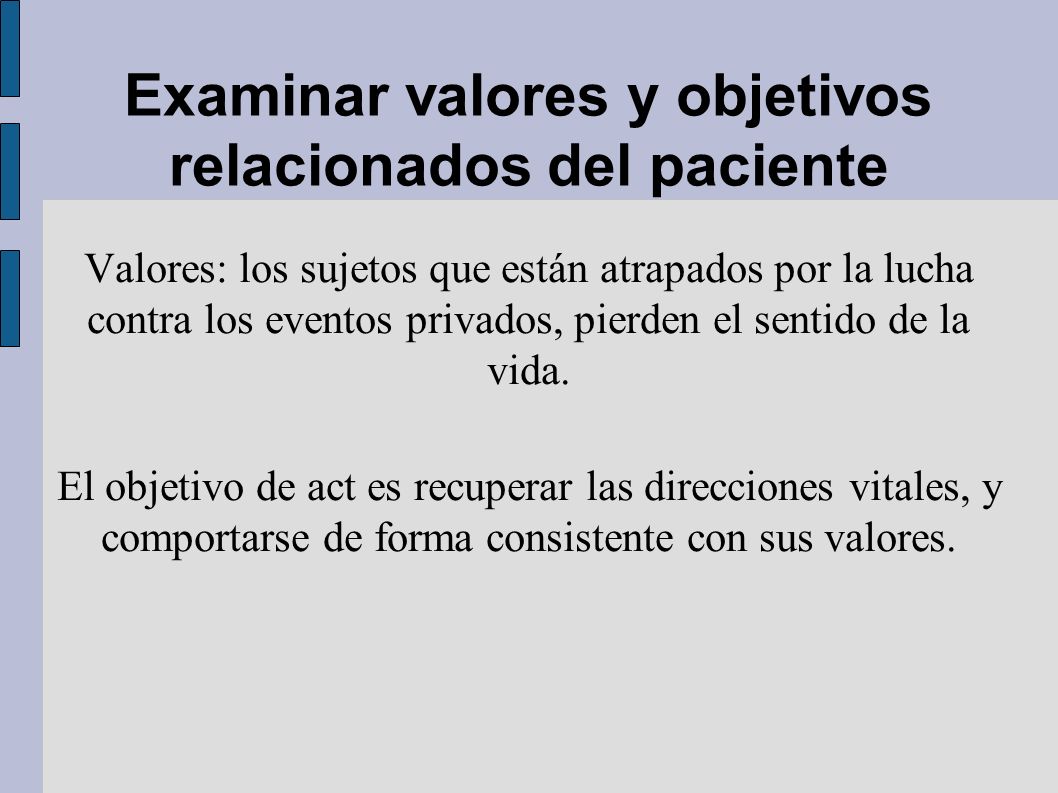 Examinar valores y objetivos relacionados del paciente

Valores: los sujetos que están atrapados por la lucha contra los eventos privados, pierden el sentido de la vida.

El objetivo de act es recuperar las direcciones vitales, y comportarse de forma consistente con sus valores.